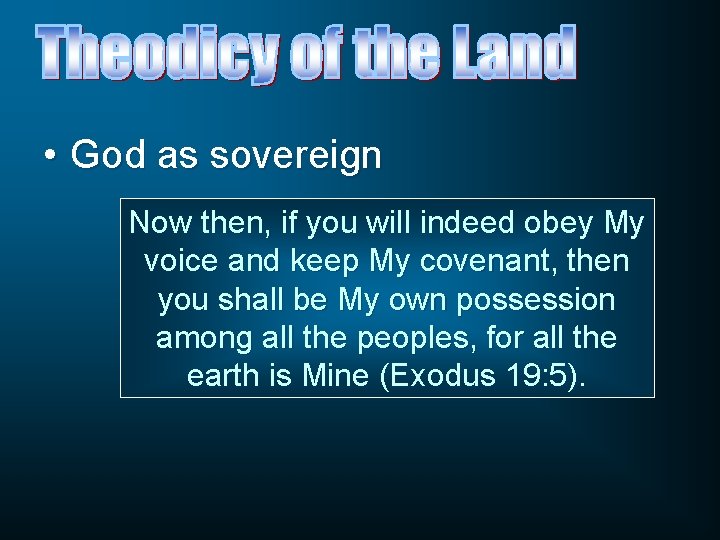 Theodicy of the Land

• God as sovereign

Now then, if you will indeed obey My voice and keep My covenant, then you shall be My own possession among all the peoples, for all the earth is Mine (Exodus 19:5).